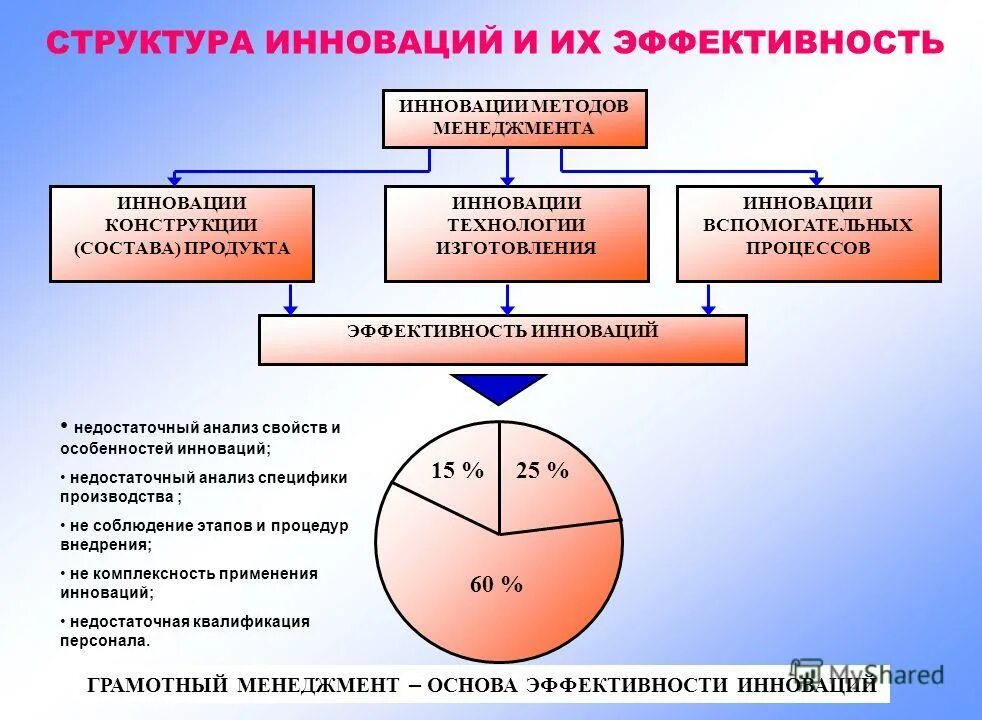 СТРУКТУРА ИННОВАЦИЙ И ИХ ЭФФЕКТИВНОСТЬ

ИННОВАЦИИ МЕТОДОВ МЕНЕДЖМЕНТА

ИННОВАЦИИ КОНСТРУКЦИИ (СОСТАВА) ПРОДУКТА

ИННОВАЦИИ ТЕХНОЛОГИИ ИЗГОТОВЛЕНИЯ

ИННОВАЦИИ ВСПОМОГАТЕЛЬНЫХ ПРОЦЕССОВ

ЭФФЕКТИВНОСТЬ ИННОВАЦИЙ

• недостаточный анализ свойств и особенностей инноваций;

• недостаточный анализ специфики производства ;

• не соблюдение этапов и процедур внедрения;

• не комплексность применения инноваций;

• недостаточная квалификация персонала.

15 %

25 %

60 %

ГРАМОТНЫЙ МЕНЕДЖМЕНТ – ОСНОВА ЭФФЕКТИВНОСТИ ИННОВАЦИЙ

MyShared